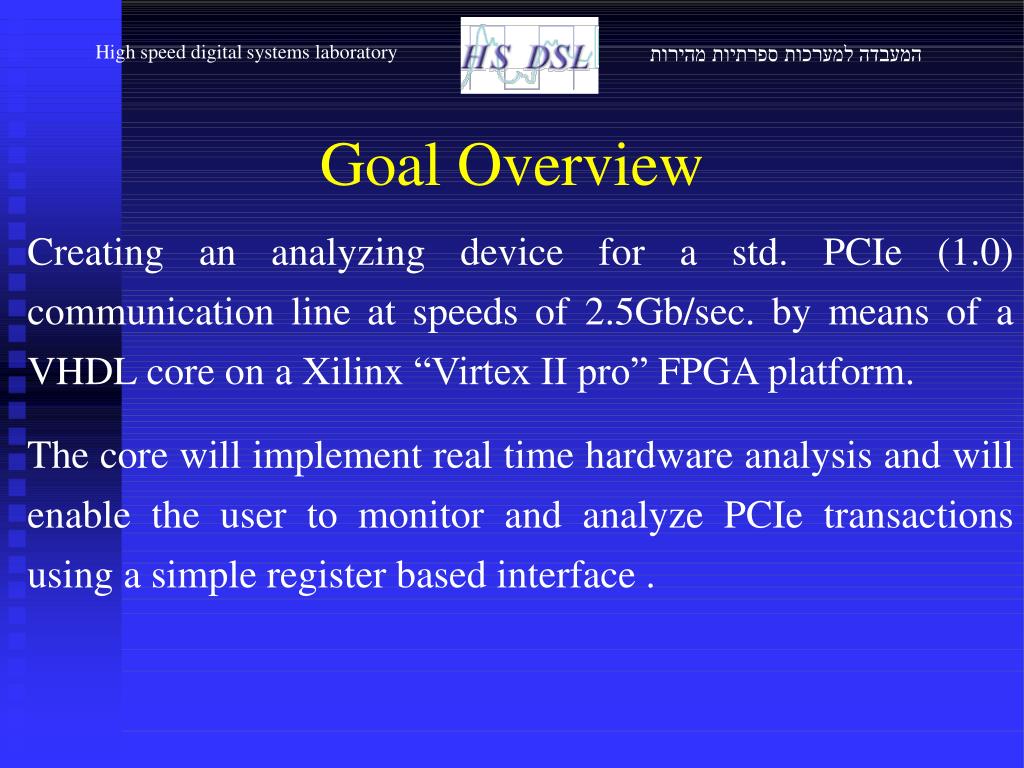 High speed digital systems laboratory

HS DSL

המעבדה למערכות ספרתיות מהירות

Goal Overview

Creating an analyzing device for a std. PCIe (1.0) communication line at speeds of 2.5Gb/sec. by means of a VHDL core on a Xilinx “Virtex II pro” FPGA platform.

The core will implement real time hardware analysis and will enable the user to monitor and analyze PCIe transactions using a simple register based interface .